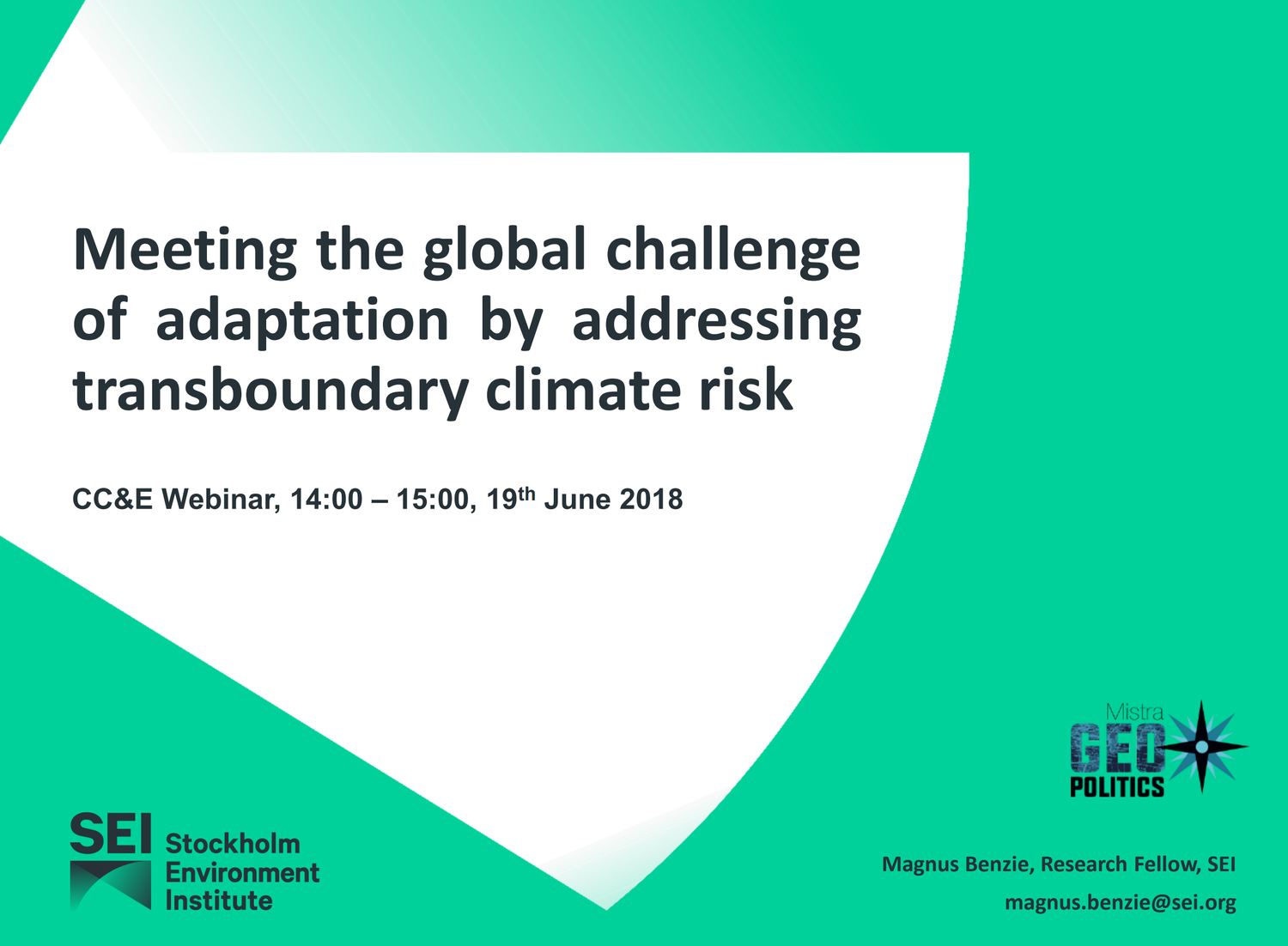 Meeting the global challenge of adaptation by addressing transboundary climate risk

CC&E Webinar, 14:00 – 15:00, 19$^{th}$ June 2018

Mistra
GEO
POLITICS

SEI Stockholm Environment Institute

Magnus Benzie, Research Fellow, SEI
magnus.benzie@sei.org